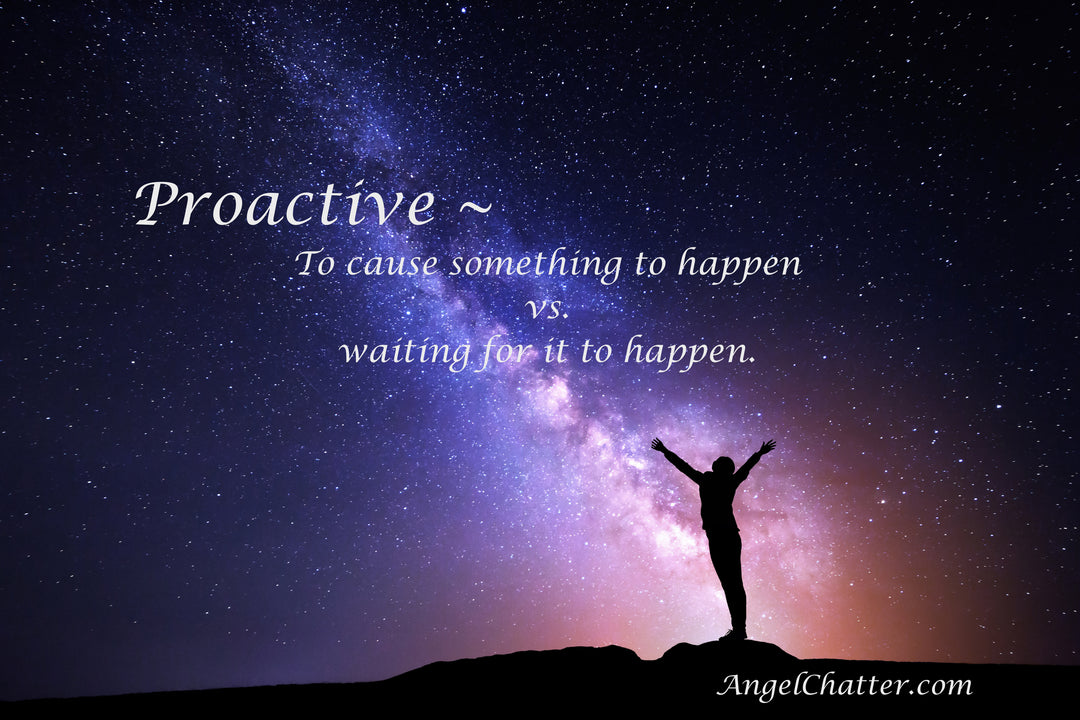 Proactive ~

To cause something to happen
vs.
waiting for it to happen.

AngelChatter.com